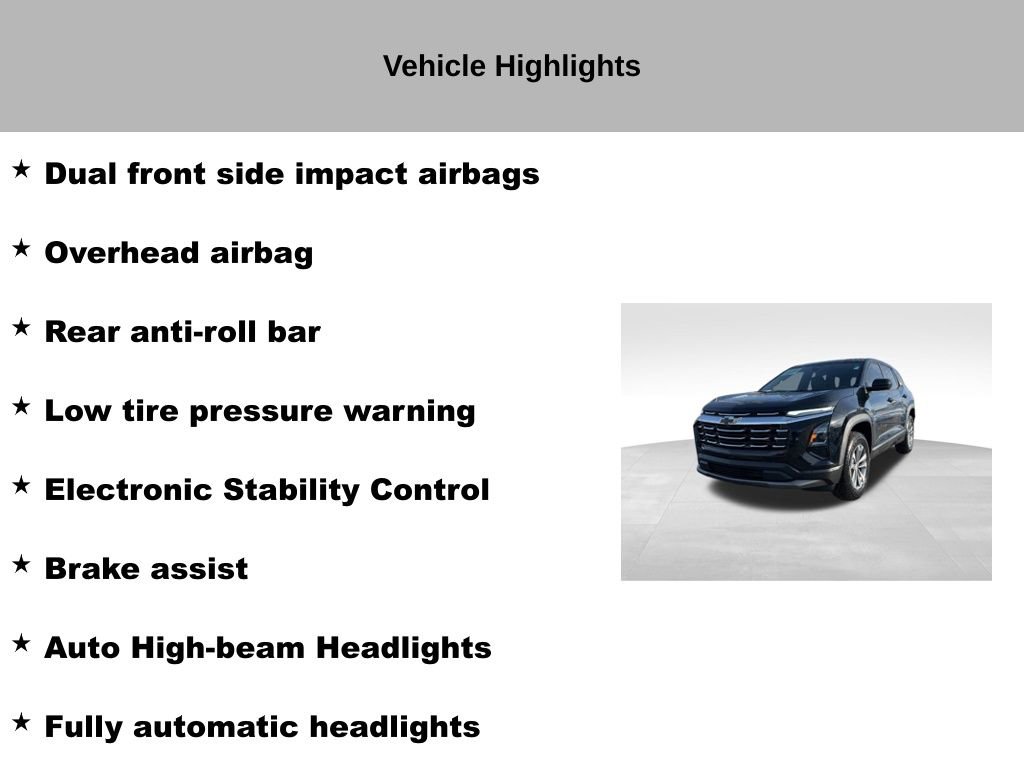 Vehicle Highlights

★ Dual front side impact airbags

★ Overhead airbag

★ Rear anti-roll bar

★ Low tire pressure warning

★ Electronic Stability Control

★ Brake assist

★ Auto High-beam Headlights

★ Fully automatic headlights